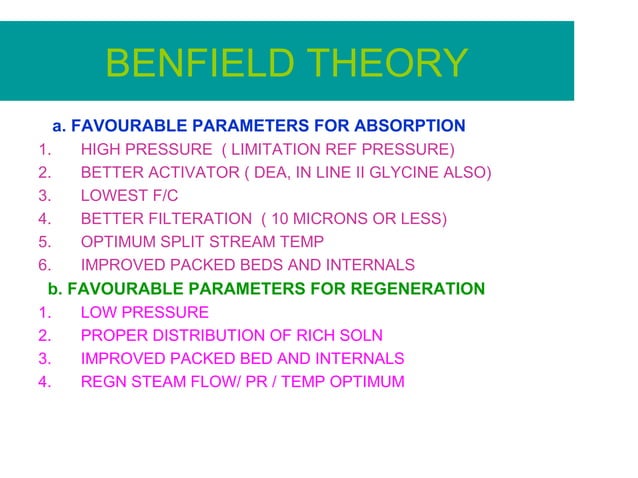 BENFIELD THEORY

a. FAVOURABLE PARAMETERS FOR ABSORPTION
1. HIGH PRESSURE ( LIMITATION REF PRESSURE)
2. BETTER ACTIVATOR ( DEA, IN LINE II GLYCINE ALSO)
3. LOWEST F/C
4. BETTER FILTERATION ( 10 MICRONS OR LESS)
5. OPTIMUM SPLIT STREAM TEMP
6. IMPROVED PACKED BEDS AND INTERNALS

b. FAVOURABLE PARAMETERS FOR REGENERATION
1. LOW PRESSURE
2. PROPER DISTRIBUTION OF RICH SOLN
3. IMPROVED PACKED BED AND INTERNALS
4. REGN STEAM FLOW/ PR / TEMP OPTIMUM